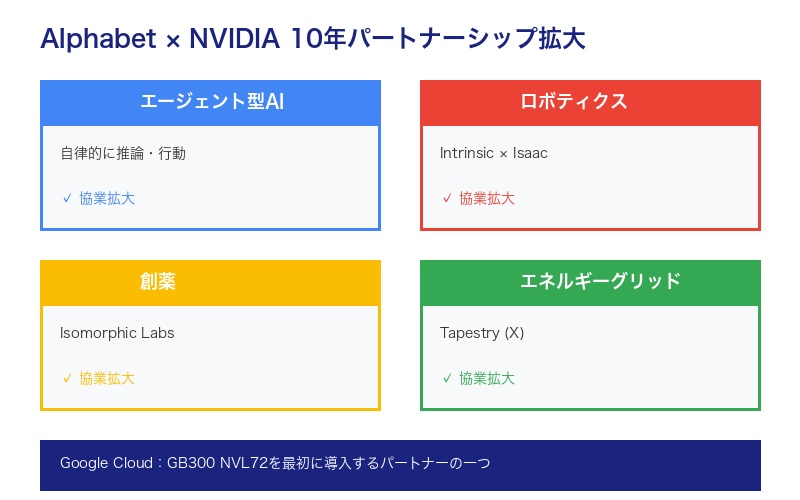 Alphabet × NVIDIA 10年パートナーシップ拡大

エージェント型AI

自律的に推論・行動

✓ 協業拡大

ロボティクス

Intrinsic × Isaac

✓ 協業拡大

創薬

Isomorphic Labs

✓ 協業拡大

エネルギーグリッド

Tapestry (X)

✓ 協業拡大

Google Cloud：GB300 NVL72を最初に導入するパートナーの一つ